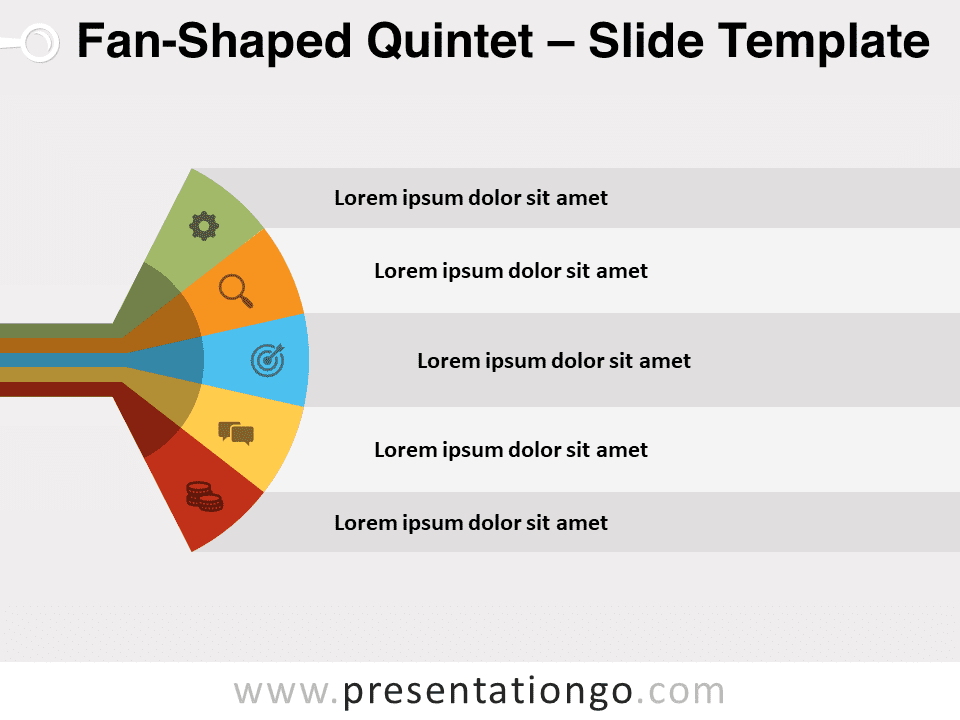 Fan-Shaped Quintet – Slide Template

Lorem ipsum dolor sit amet

Lorem ipsum dolor sit amet

Lorem ipsum dolor sit amet

Lorem ipsum dolor sit amet

Lorem ipsum dolor sit amet

www.presentationgo.com